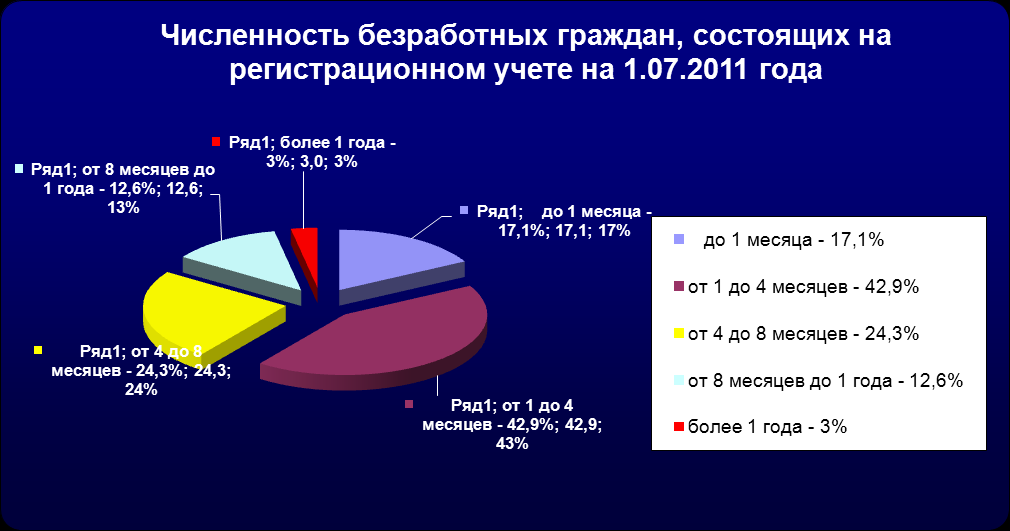 Численность безработных граждан, состоящих на регистрационном учете на 1.07.2011 года

Ряд1; более 1 года - 3%; 3,0; 3%

Ряд1; от 8 месяцев до 1 года - 12,6%; 12,6; 13%

Ряд1; до 1 месяца - 17,1%; 17,1; 17%

Ряд1; от 4 до 8 месяцев - 24,3%; 24,3; 24%

Ряд1; от 1 до 4 месяцев - 42,9%; 42,9; 43%

до 1 месяца - 17,1%

от 1 до 4 месяцев - 42,9%

от 4 до 8 месяцев - 24,3%

от 8 месяцев до 1 года - 12,6%

более 1 года - 3%